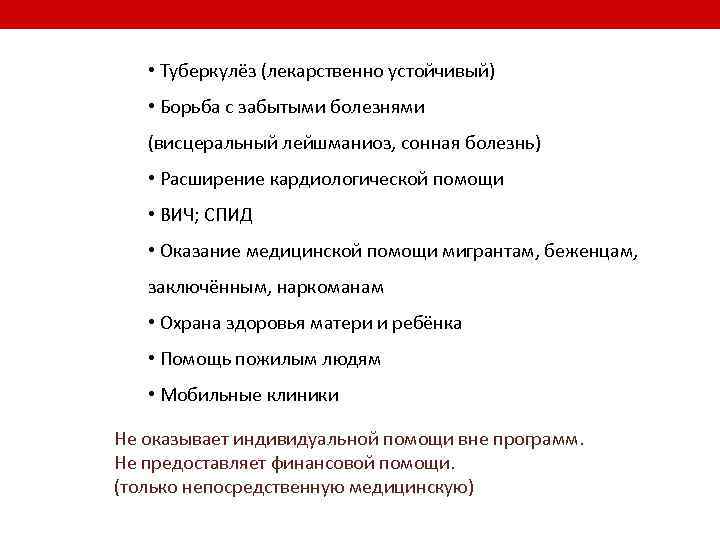 • Туберкулёз (лекарственно устойчивый)

• Борьба с забытыми болезнями

(висцеральный лейшманиоз, сонная болезнь)

• Расширение кардиологической помощи

• ВИЧ; СПИД

• Оказание медицинской помощи мигрантам, беженцам,

заключённым, наркоманам

• Охрана здоровья матери и ребёнка

• Помощь пожилым людям

• Мобильные клиники

Не оказывает индивидуальной помощи вне программ.
Не предоставляет финансовой помощи.
(только непосредственную медицинскую)